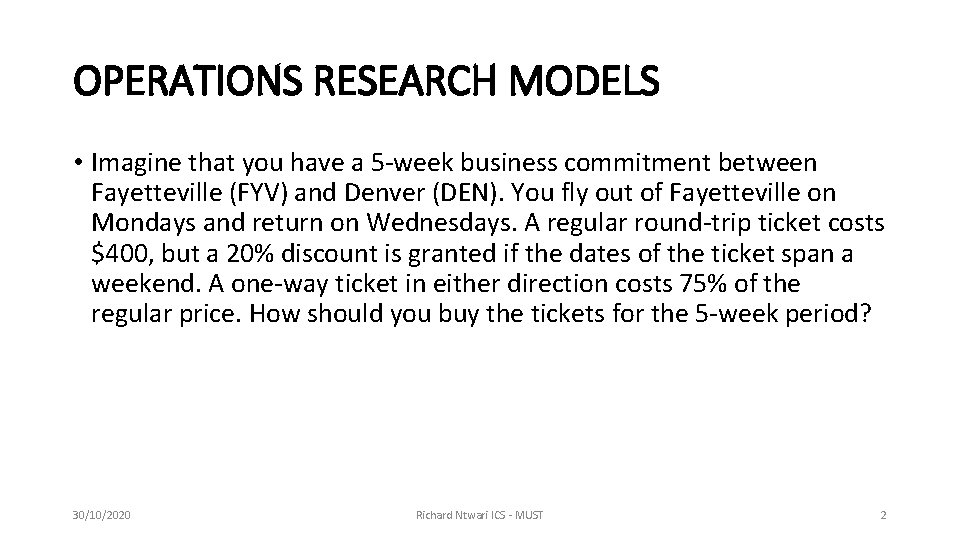 OPERATIONS RESEARCH MODELS

• Imagine that you have a 5-week business commitment between Fayetteville (FYV) and Denver (DEN). You fly out of Fayetteville on Mondays and return on Wednesdays. A regular round-trip ticket costs \$400, but a 20% discount is granted if the dates of the ticket span a weekend. A one-way ticket in either direction costs 75% of the regular price. How should you buy the tickets for the 5-week period?

30/10/2020

Richard Ntwari ICS - MUST

2